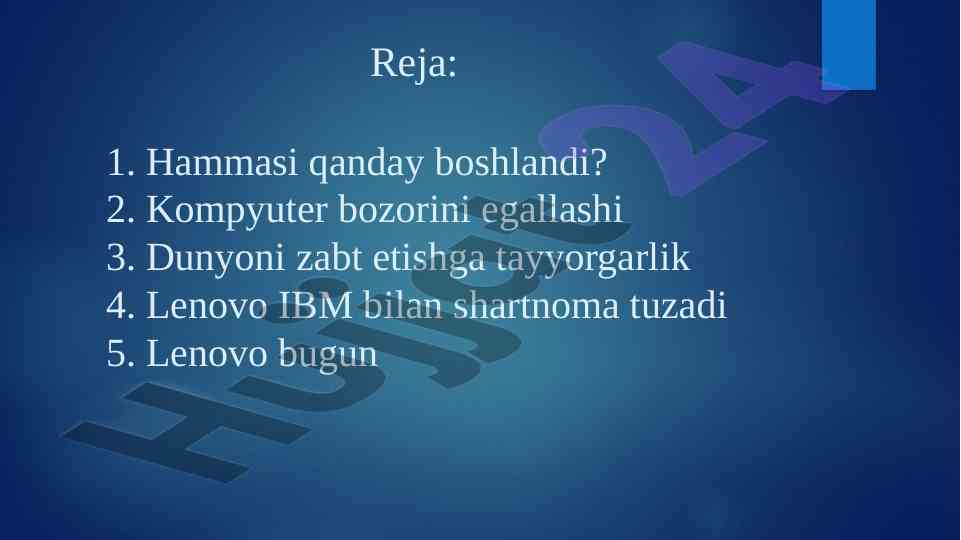 Reja:

1. Hammasi qanday boshlandi?
2. Kompyuter bozorini egallashi
3. Dunyoni zabt etishga tayyorgarlik
4. Lenovo IBM bilan shartnoma tuzadi
5. Lenovo bugun

Hujjat24